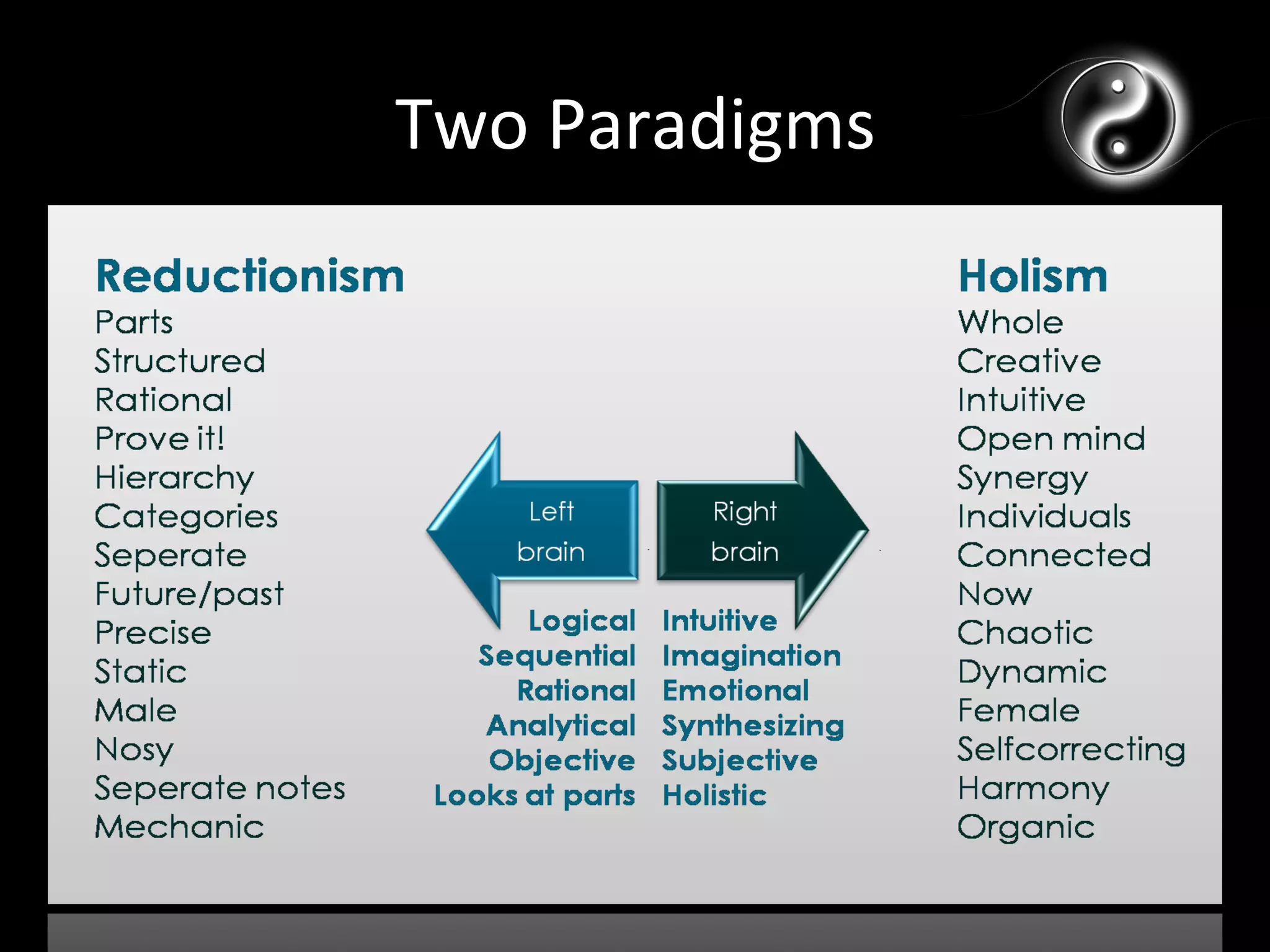 Two Paradigms

Reductionism
Parts
Structured
Rational
Prove it!
Hierarchy
Categories
Seperate
Future/past
Precise
Static
Male
Nosy
Seperate notes
Mechanic

Left brain

Logical
Sequential
Rational
Analytical
Objective
Looks at parts

Right brain

Intuitive
Imagination
Emotional
Synthesizing
Subjective
Holistic

Holism
Whole
Creative
Intuitive
Open mind
Synergy
Individuals
Connected
Now
Chaotic
Dynamic
Female
Selfcorrecting
Harmony
Organic